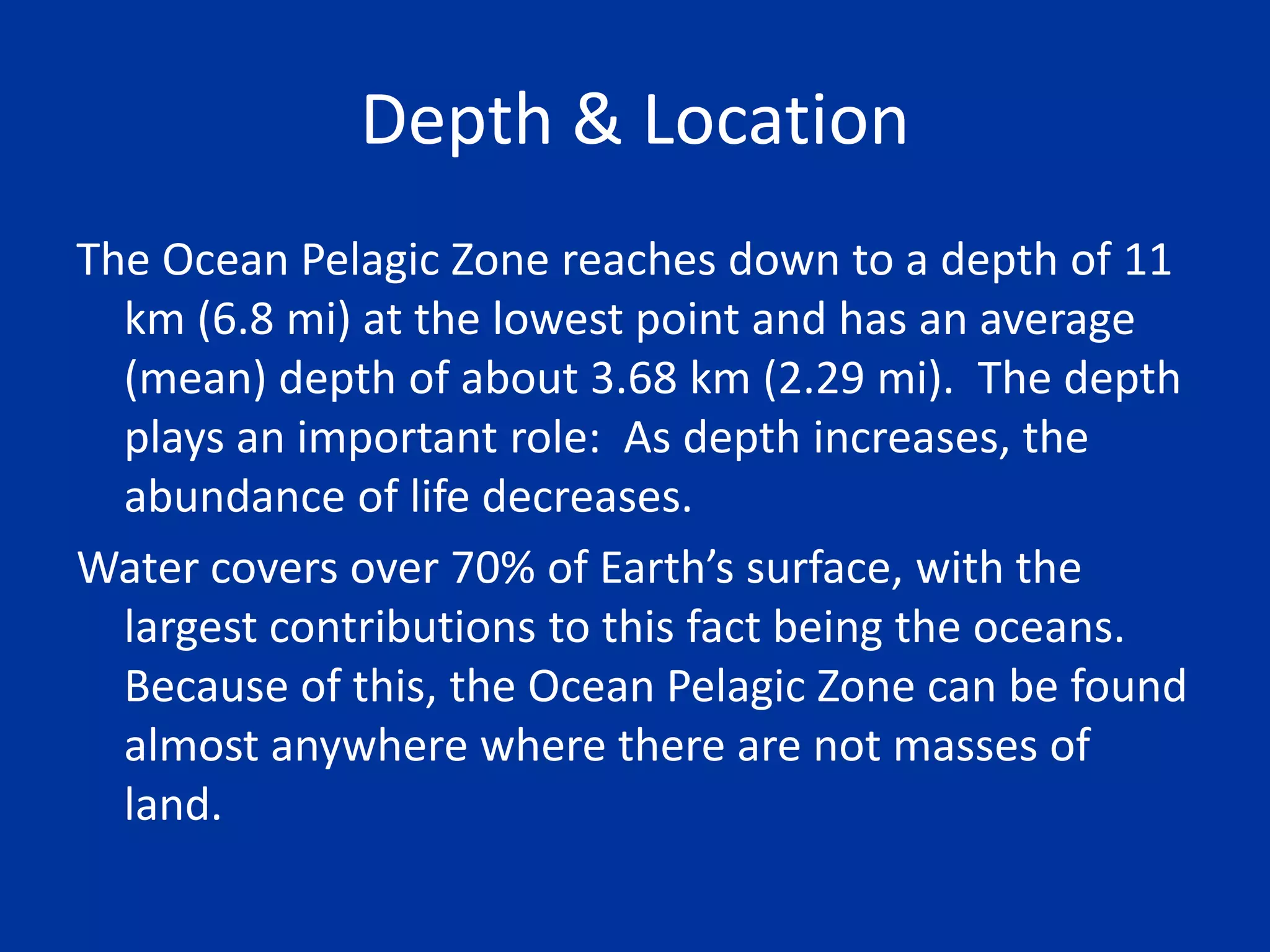 Depth & Location

The Ocean Pelagic Zone reaches down to a depth of 11 km (6.8 mi) at the lowest point and has an average (mean) depth of about 3.68 km (2.29 mi). The depth plays an important role: As depth increases, the abundance of life decreases.

Water covers over 70% of Earth’s surface, with the largest contributions to this fact being the oceans. Because of this, the Ocean Pelagic Zone can be found almost anywhere where there are not masses of land.